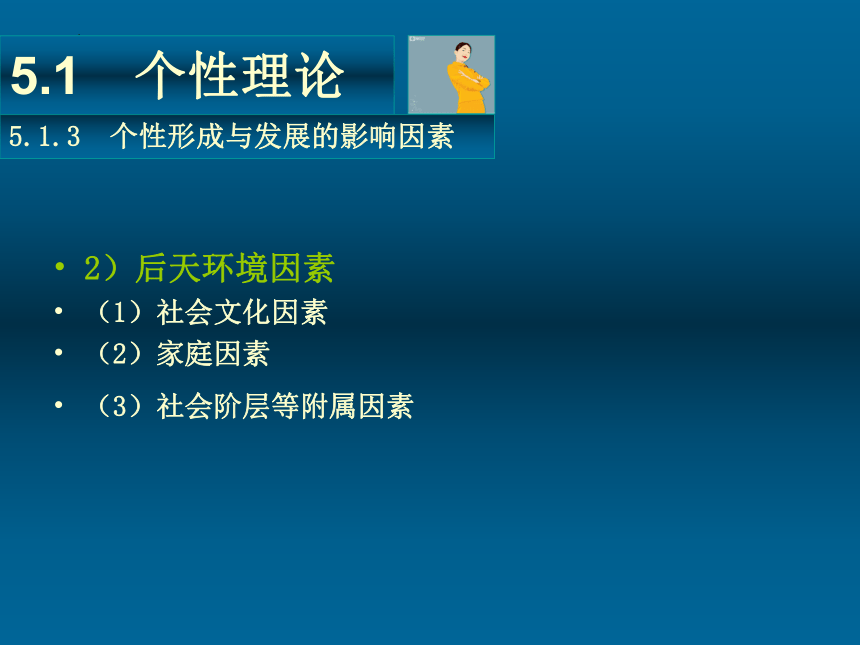 5.1　个性理论

5.1.3　个性形成与发展的影响因素

• 2）后天环境因素
• （1）社会文化因素
• （2）家庭因素
• （3）社会阶层等附属因素